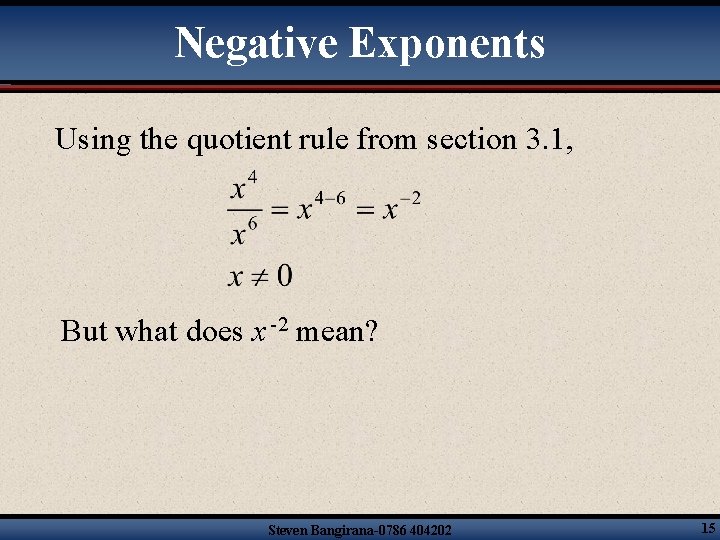 Negative Exponents

Using the quotient rule from section 3.1,

$\frac{x^4}{x^6} = x^{4-6} = x^{-2}$

$x \neq 0$

But what does $x^{-2}$ mean?

Steven Bangirana-0786 404202

15